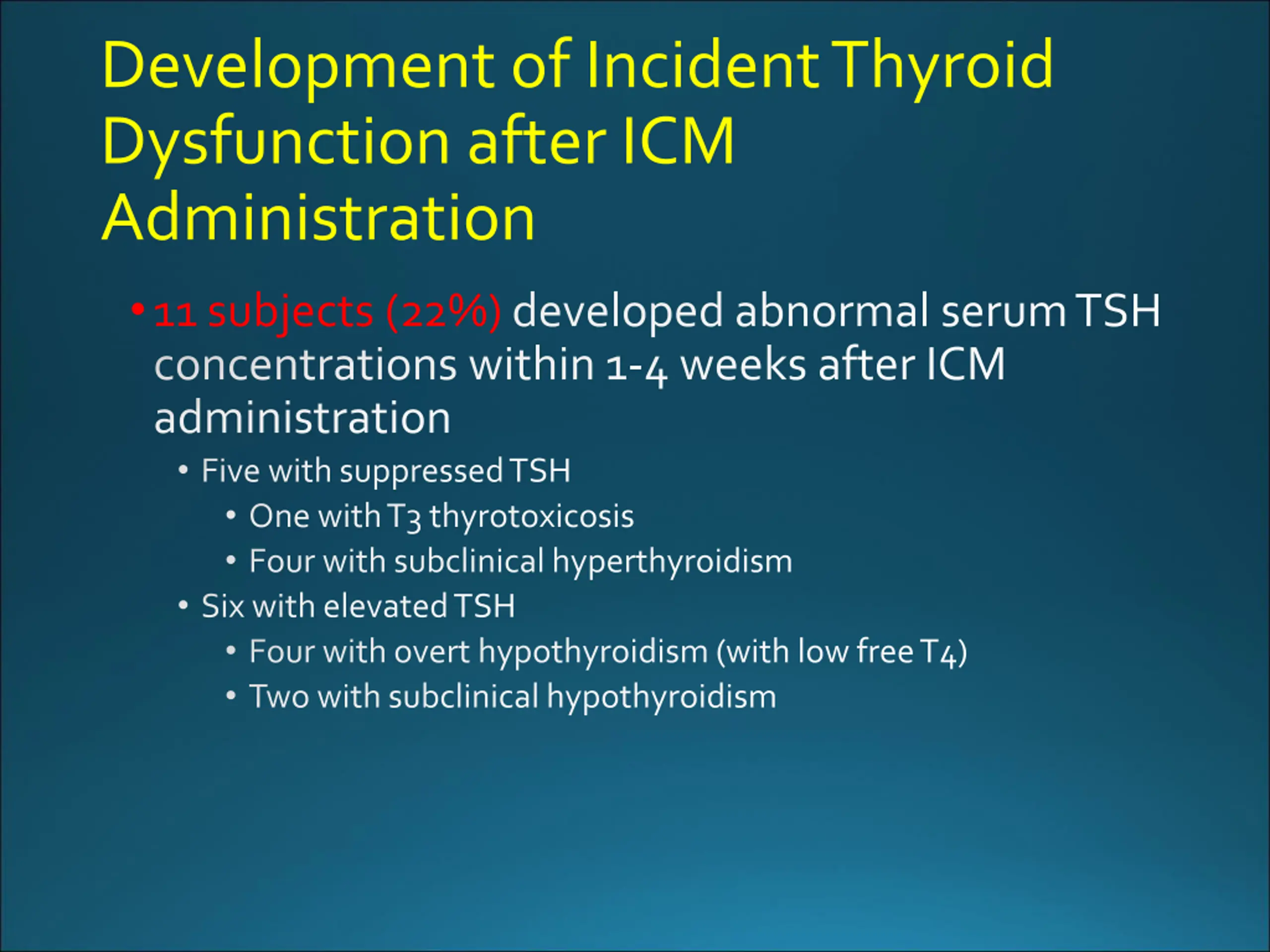 Development of Incident Thyroid Dysfunction after ICM Administration

• 11 subjects (22%) developed abnormal serum TSH concentrations within 1-4 weeks after ICM administration
  • Five with suppressed TSH
    • One with T3 thyrotoxicosis
    • Four with subclinical hyperthyroidism
  • Six with elevated TSH
    • Four with overt hypothyroidism (with low free T4)
    • Two with subclinical hypothyroidism